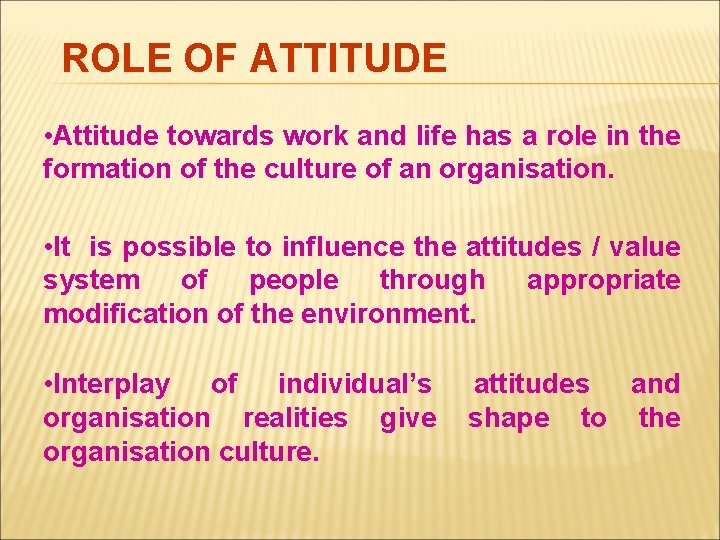 ROLE OF ATTITUDE

•Attitude towards work and life has a role in the formation of the culture of an organisation.

•It is possible to influence the attitudes / value system of people through appropriate modification of the environment.

•Interplay of individual's attitudes and organisation realities give shape to the organisation culture.